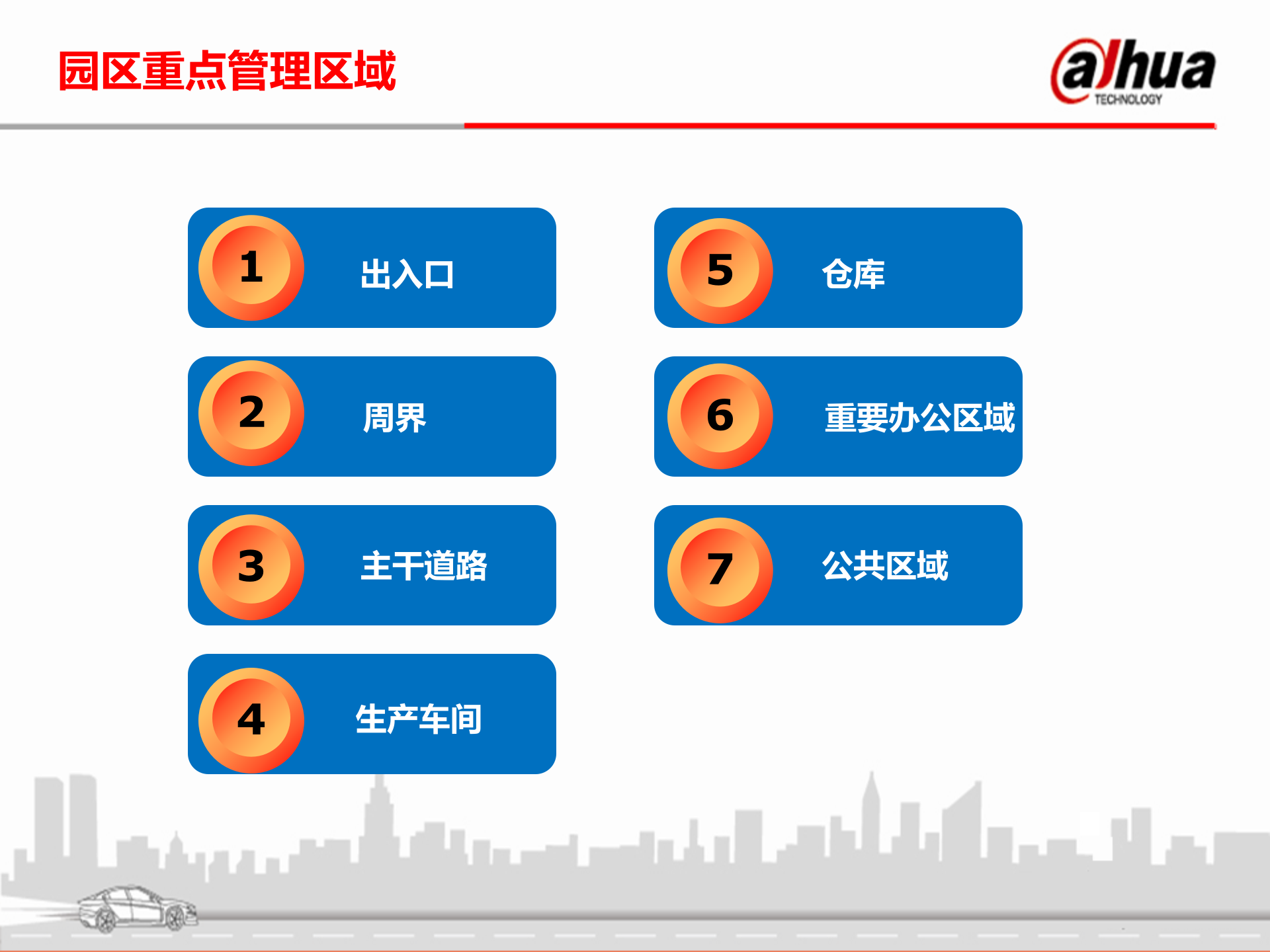 园区重点管理区域

alhua
TECHNOLOGY

1 出入口

2 周界

3 主干道路

4 生产车间

5 仓库

6 重要办公区域

7 公共区域